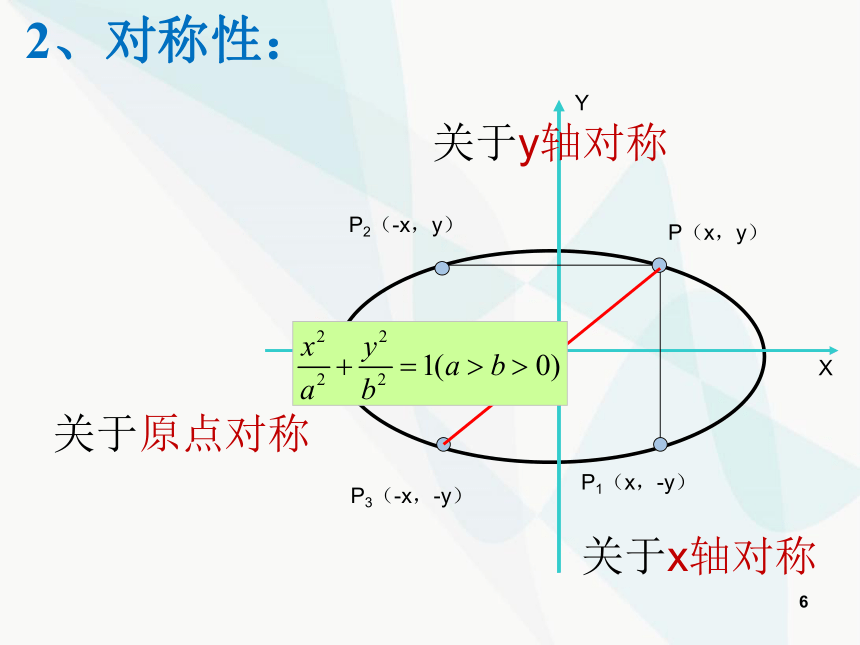 2、对称性：

Y

关于y轴对称

$P_2$（-x，y）

P（x，y）

$\frac{x^2}{a^2}+\frac{y^2}{b^2}=1(a>b>0)$

X

关于原点对称

$P_3$（-x，-y）

$P_1$（x，-y）

关于x轴对称

6